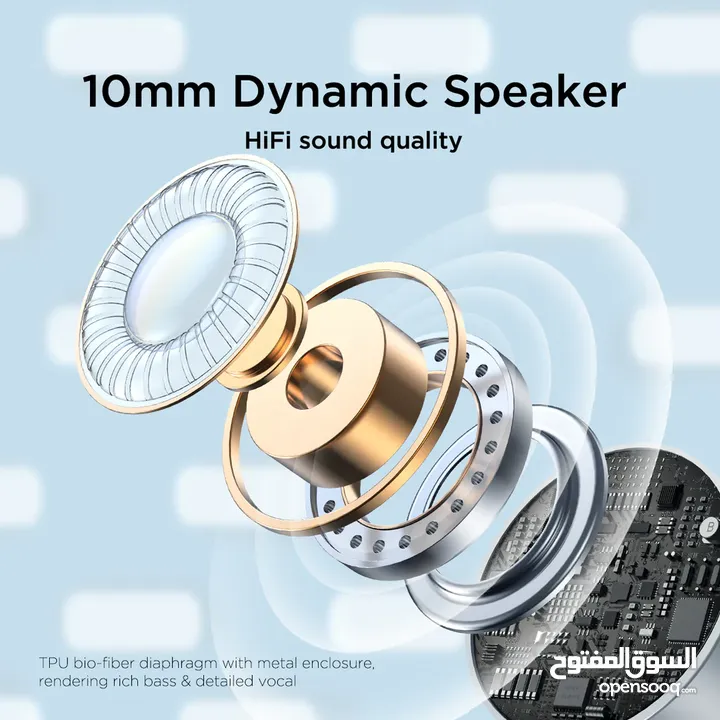 10mm Dynamic Speaker

HiFi sound quality

TPU bio-fiber diaphragm with metal enclosure, rendering rich bass & detailed vocal

السوق المفتوح
opensooq.com